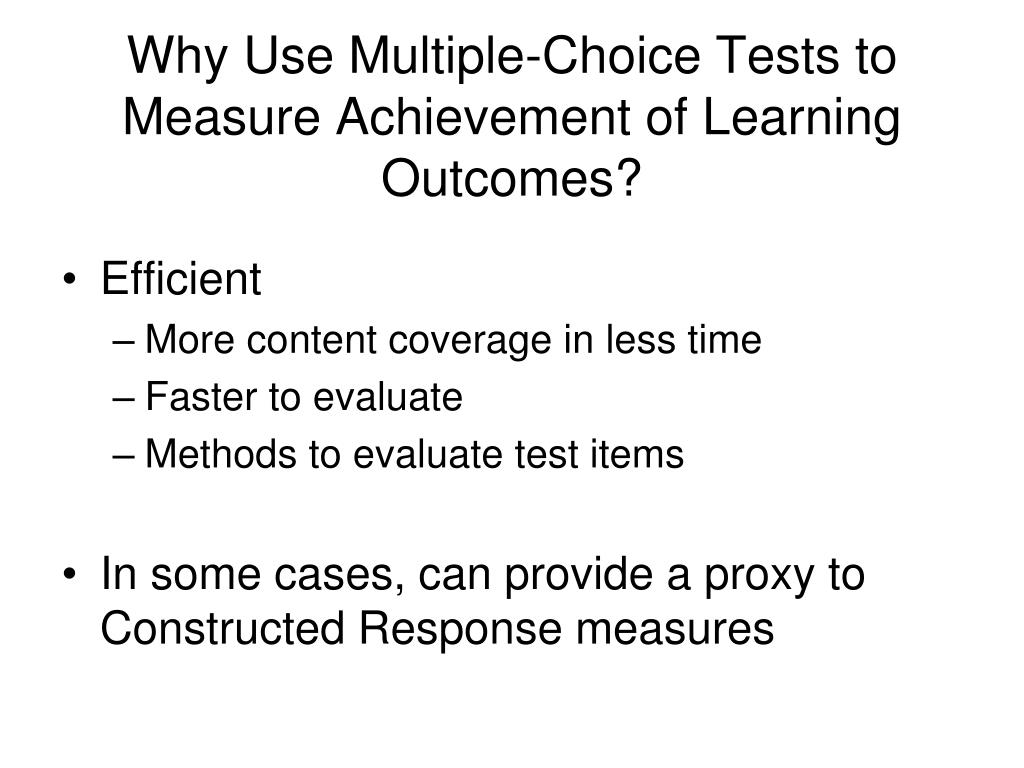 Why Use Multiple-Choice Tests to Measure Achievement of Learning Outcomes?

• Efficient
– More content coverage in less time
– Faster to evaluate
– Methods to evaluate test items

• In some cases, can provide a proxy to Constructed Response measures